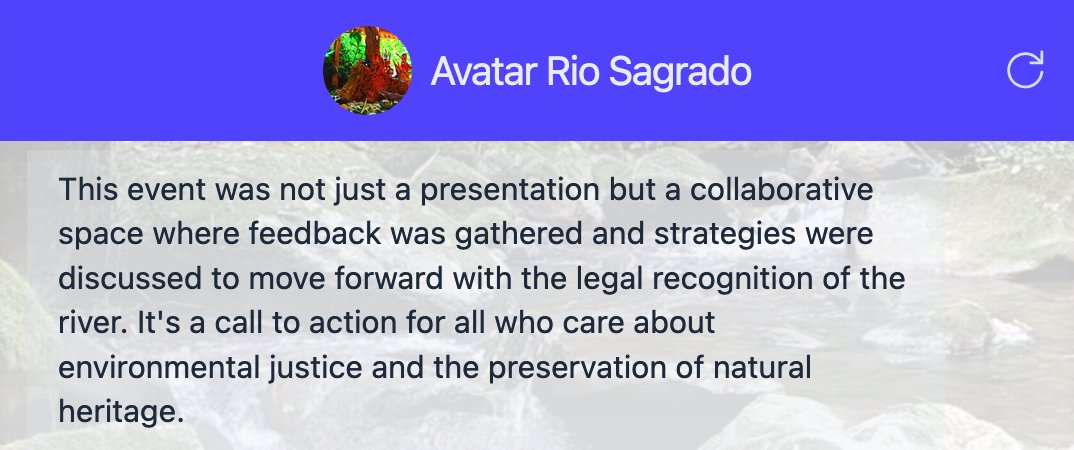 Avatar Rio Sagrado

This event was not just a presentation but a collaborative space where feedback was gathered and strategies were discussed to move forward with the legal recognition of the river. It's a call to action for all who care about environmental justice and the preservation of natural heritage.